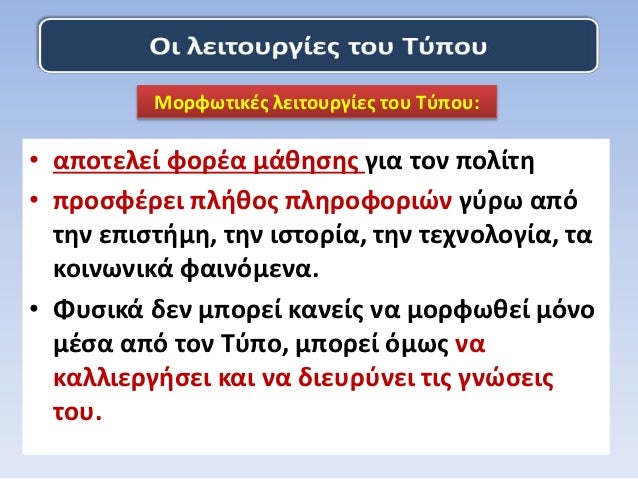 Οι λειτουργίες του Τύπου

Μορφωτικές λειτουργίες του Τύπου:

• αποτελεί φορέα μάθησης για τον πολίτη
• προσφέρει πλήθος πληροφοριών γύρω από την επιστήμη, την ιστορία, την τεχνολογία, τα κοινωνικά φαινόμενα.
• Φυσικά δεν μπορεί κανείς να μορφωθεί μόνο μέσα από τον Τύπο, μπορεί όμως να καλλιεργήσει και να διευρύνει τις γνώσεις του.